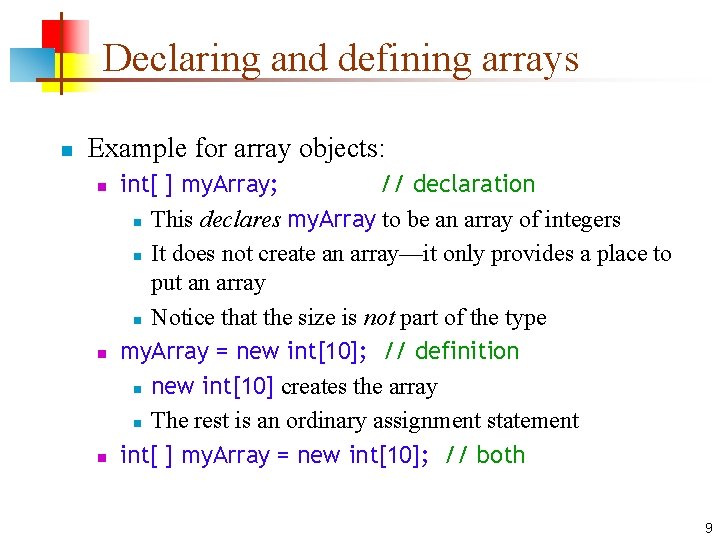 Declaring and defining arrays

Example for array objects:

int[ ] myArray; // declaration

This declares myArray to be an array of integers

It does not create an array—it only provides a place to put an array

Notice that the size is not part of the type

myArray = new int[10]; // definition

new int[10] creates the array

The rest is an ordinary assignment statement

int[ ] myArray = new int[10]; // both

9